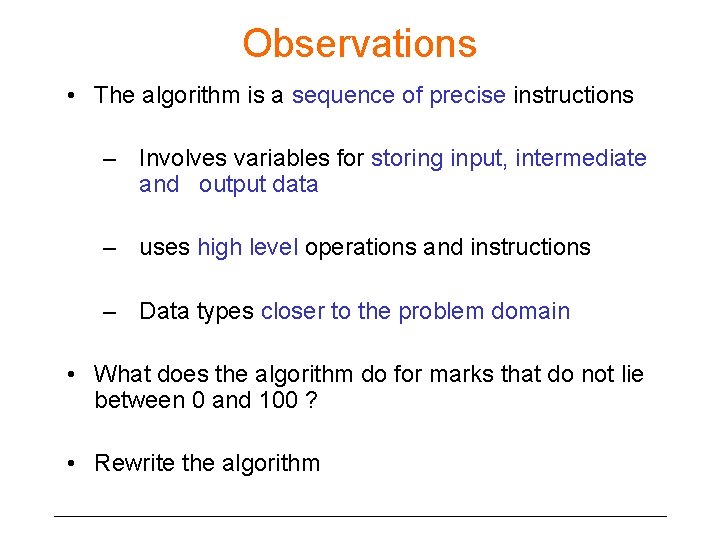 Observations

• The algorithm is a sequence of precise instructions

– Involves variables for storing input, intermediate and output data

– uses high level operations and instructions

– Data types closer to the problem domain

• What does the algorithm do for marks that do not lie between 0 and 100 ?

• Rewrite the algorithm